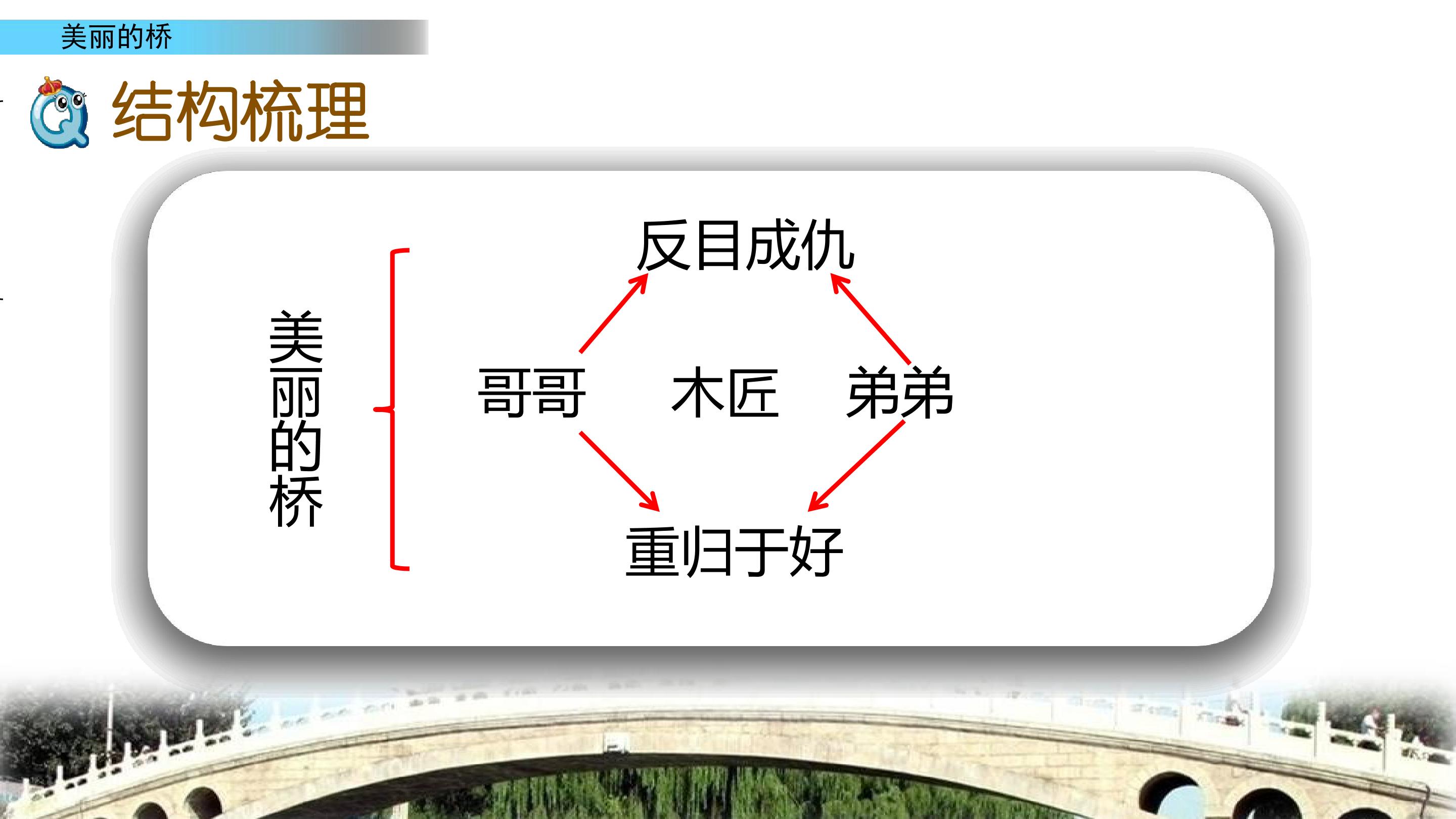 美丽的桥

结构梳理

美丽的桥

反目成仇

哥哥 木匠 弟弟

重归于好